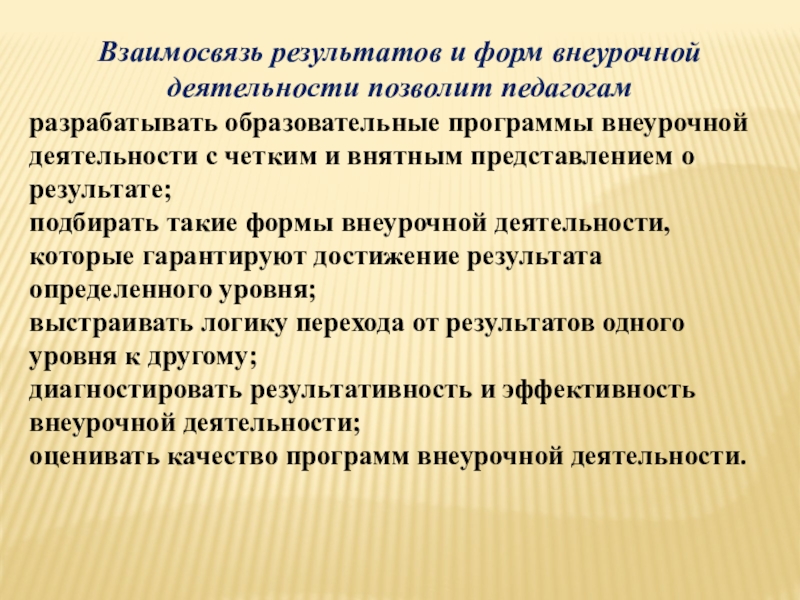 Взаимосвязь результатов и форм внеурочной деятельности позволит педагогам

разрабатывать образовательные программы внеурочной деятельности с четким и внятным представлением о результате;
подбирать такие формы внеурочной деятельности, которые гарантируют достижение результата определенного уровня;
выстраивать логику перехода от результатов одного уровня к другому;
диагностировать результативность и эффективность внеурочной деятельности;
оценивать качество программ внеурочной деятельности.